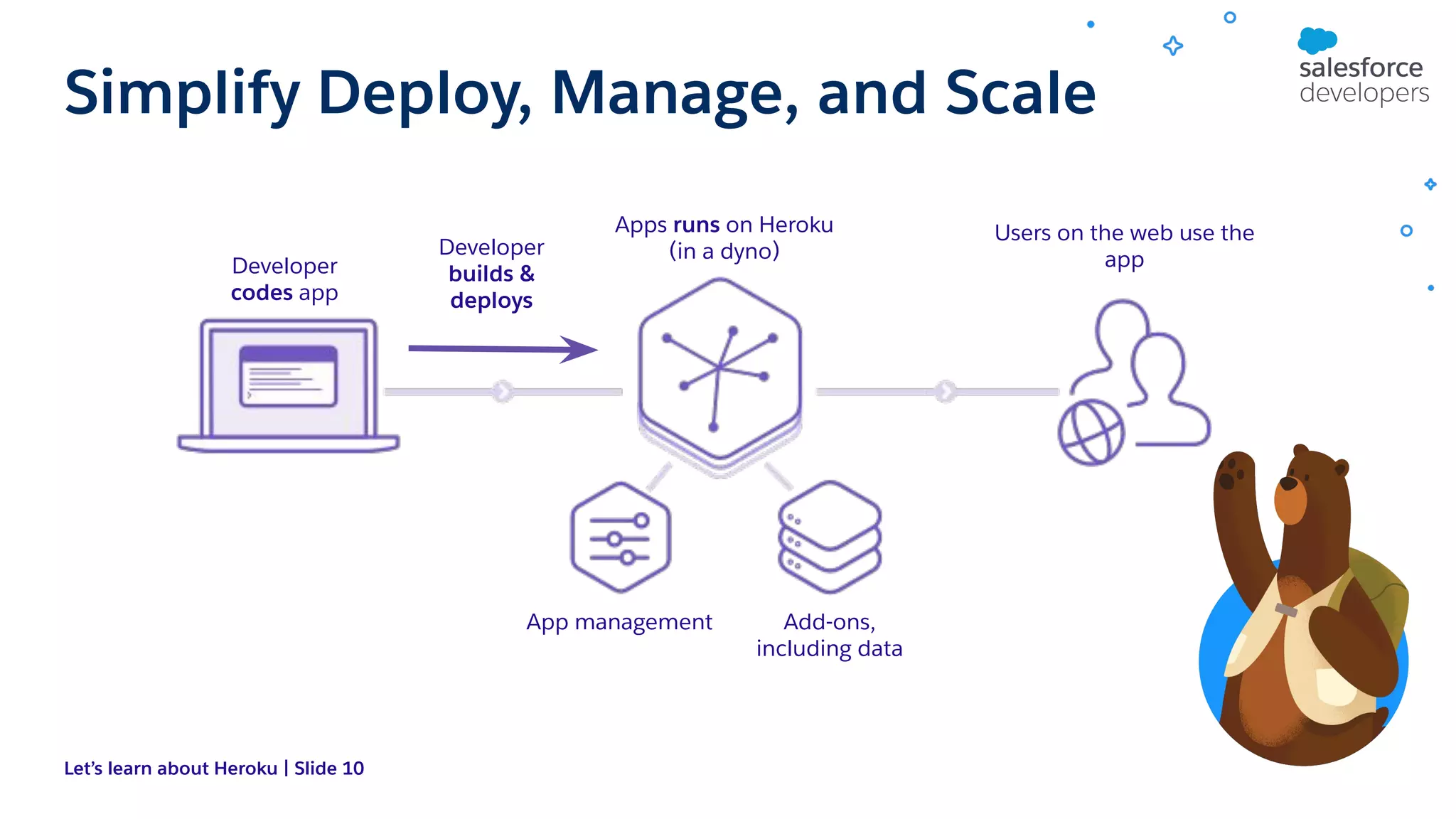 Simplify Deploy, Manage, and Scale

salesforce developers

Developer codes app

Developer builds & deploys

Apps runs on Heroku (in a dyno)

Users on the web use the app

App management

Add-ons, including data

Let's learn about Heroku | Slide 10